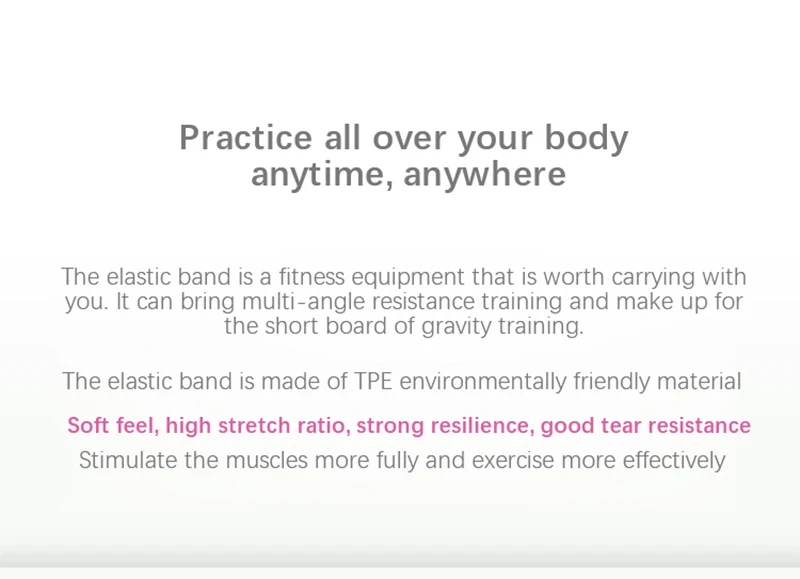 Practice all over your body anytime, anywhere

The elastic band is a fitness equipment that is worth carrying with you. It can bring multi-angle resistance training and make up for the short board of gravity training.

The elastic band is made of TPE environmentally friendly material

Soft feel, high stretch ratio, strong resilience, good tear resistance

Stimulate the muscles more fully and exercise more effectively